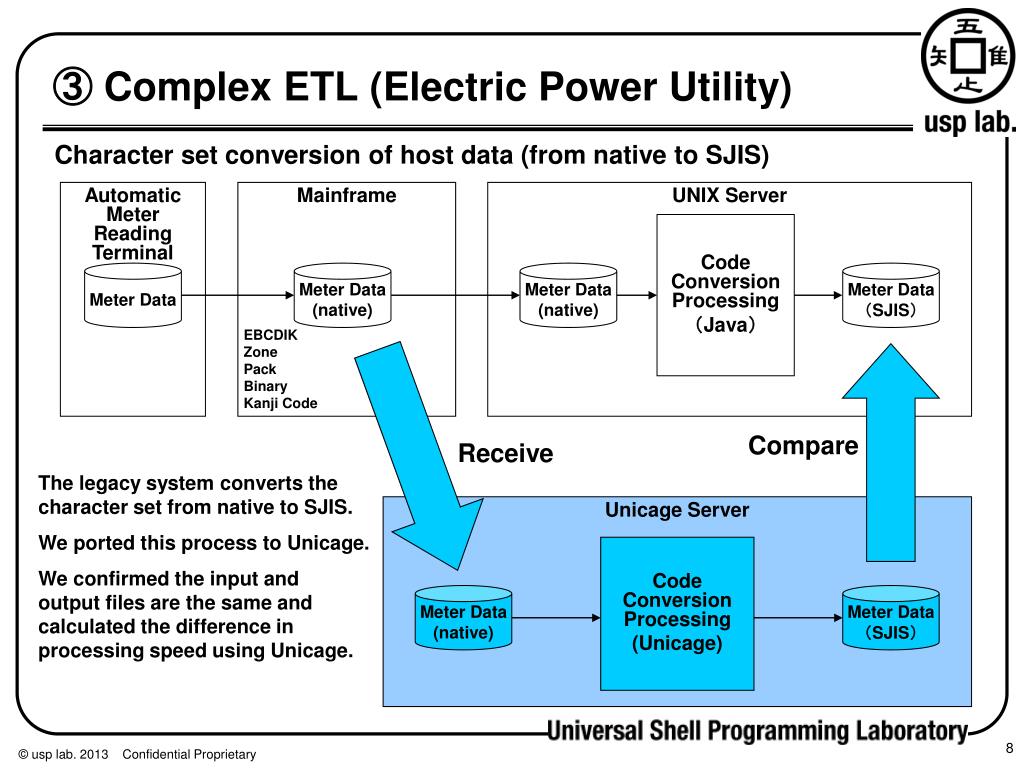 ③ Complex ETL (Electric Power Utility)

五
矢 隹
止
usp lab.

Character set conversion of host data (from native to SJIS)

Automatic Meter Reading Terminal

Meter Data

Mainframe

Meter Data (native)

EBCDIK
Zone
Pack
Binary
Kanji Code

UNIX Server

Meter Data (native)

Code Conversion Processing （Java）

Meter Data （SJIS）

Receive

Compare

The legacy system converts the character set from native to SJIS.

We ported this process to Unicage.

We confirmed the input and output files are the same and calculated the difference in processing speed using Unicage.

Unicage Server

Meter Data (native)

Code Conversion Processing (Unicage)

Meter Data （SJIS）

Universal Shell Programming Laboratory

© usp lab. 2013 Confidential Proprietary

8